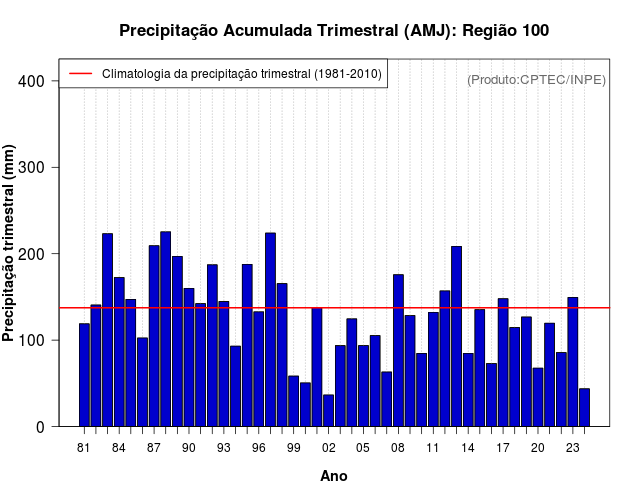 Precipitação Acumulada Trimestral (AMJ): Região 100

Climatologia da precipitação trimestral (1981-2010)

(Produto:CPTEC/INPE)

Precipitação trimestral (mm)

400
300
200
100
0

81 84 87 90 93 96 99 02 05 08 11 14 17 20 23

Ano